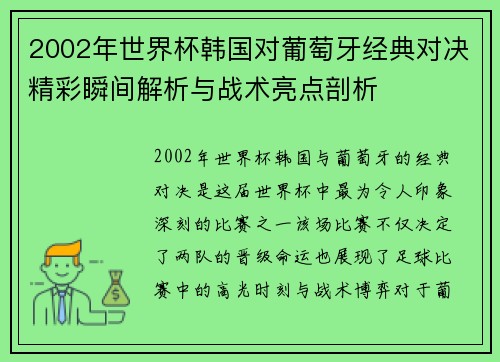 2002年世界杯韩国对葡萄牙经典对决精彩瞬间解析与战术亮点剖析

2002年世界杯韩国与葡萄牙的经典对决是这届世界杯中最为令人印象深刻的比赛之一该场比赛不仅决定了两队的晋级命运也展现了足球比赛中的高光时刻与战术博弈对于葡

$